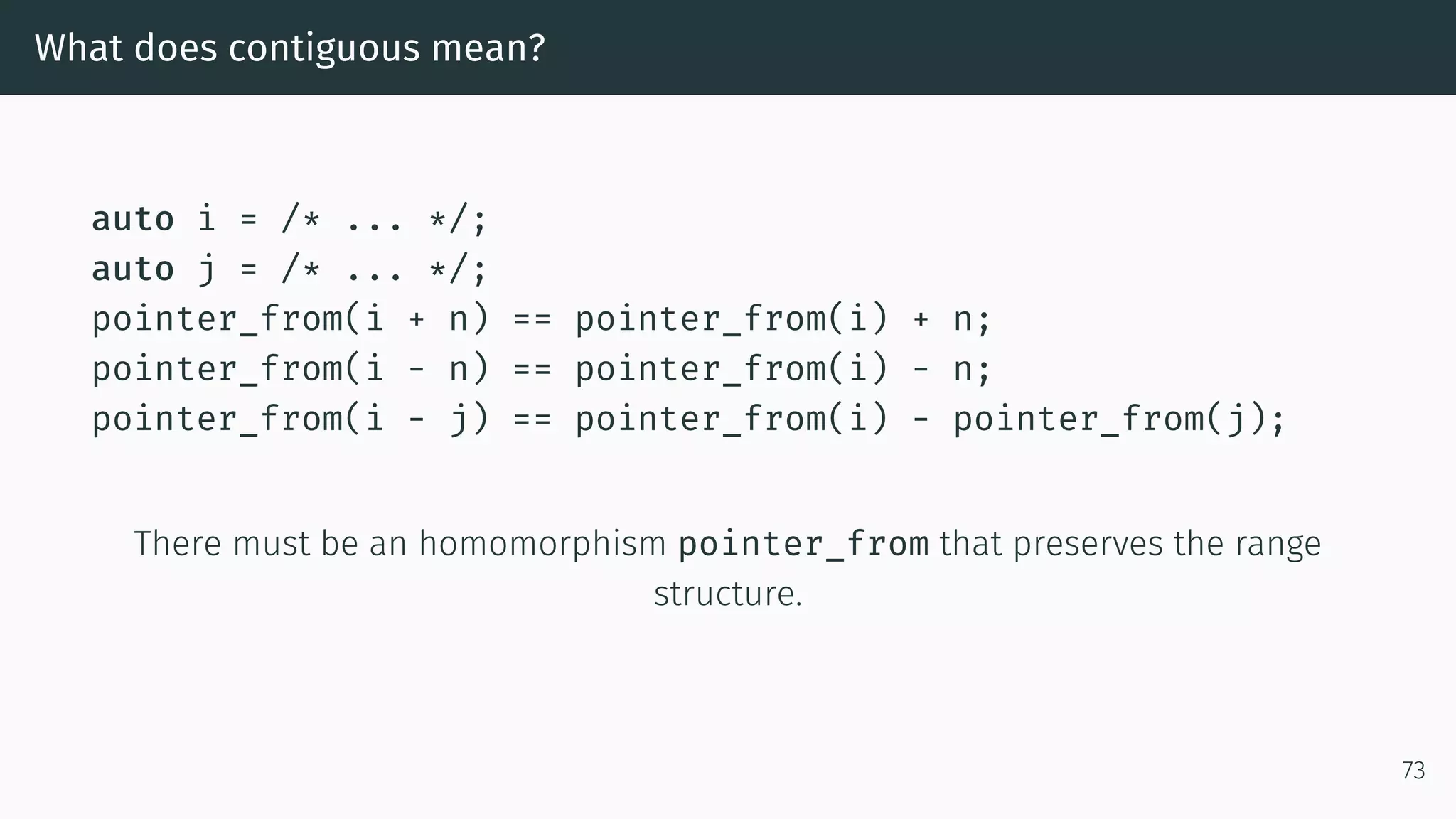 What does contiguous mean?

auto i = /* ... */;
auto j = /* ... */;
pointer_from(i + n) == pointer_from(i) + n;
pointer_from(i - n) == pointer_from(i) - n;
pointer_from(i - j) == pointer_from(i) - pointer_from(j);

There must be an homomorphism pointer_from that preserves the range structure.

73